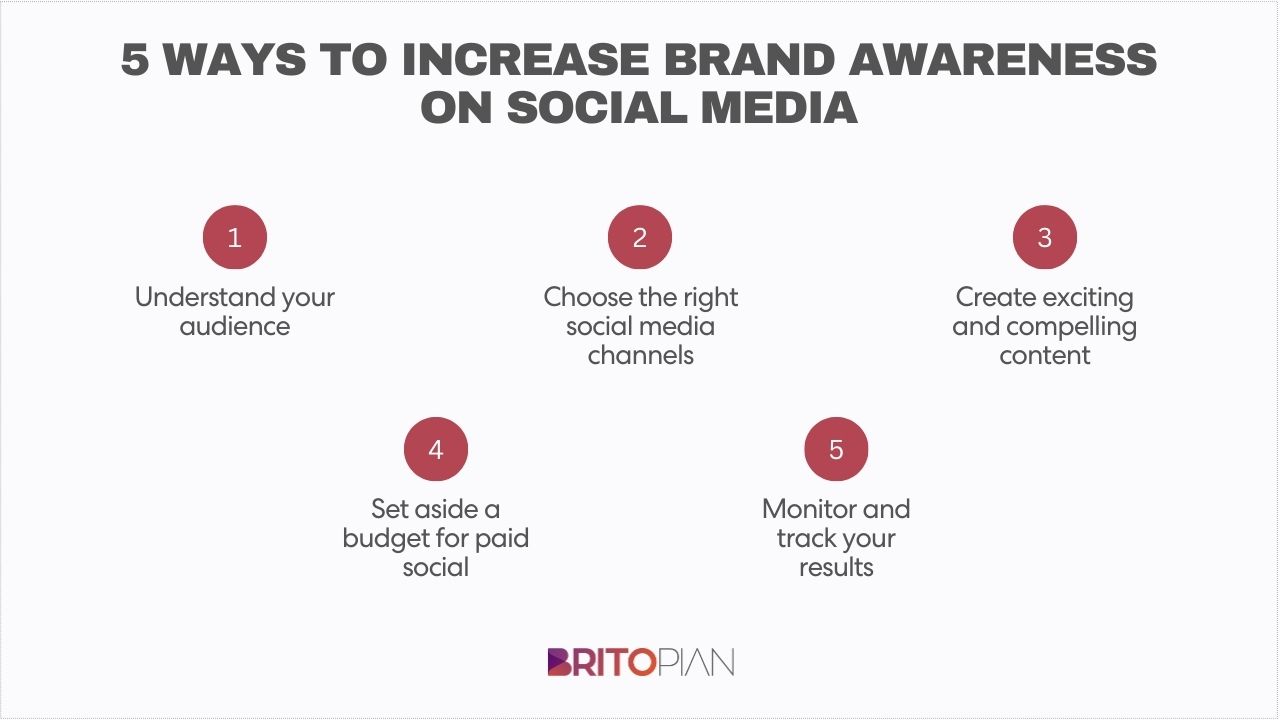 5 WAYS TO INCREASE BRAND AWARENESS ON SOCIAL MEDIA

1

Understand your audience

2

Choose the right social media channels

3

Create exciting and compelling content

4

Set aside a budget for paid social

5

Monitor and track your results

BRITOPIAN